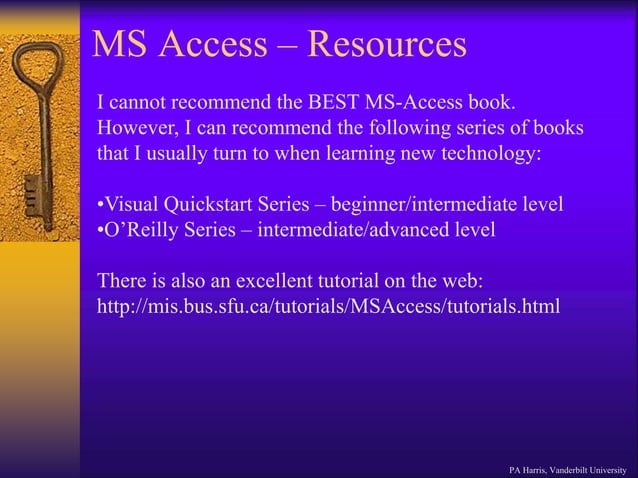 MS Access – Resources

I cannot recommend the BEST MS-Access book. However, I can recommend the following series of books that I usually turn to when learning new technology:

•Visual Quickstart Series – beginner/intermediate level
•O'Reilly Series – intermediate/advanced level

There is also an excellent tutorial on the web: http://mis.bus.sfu.ca/tutorials/MSAccess/tutorials.html

PA Harris, Vanderbilt University